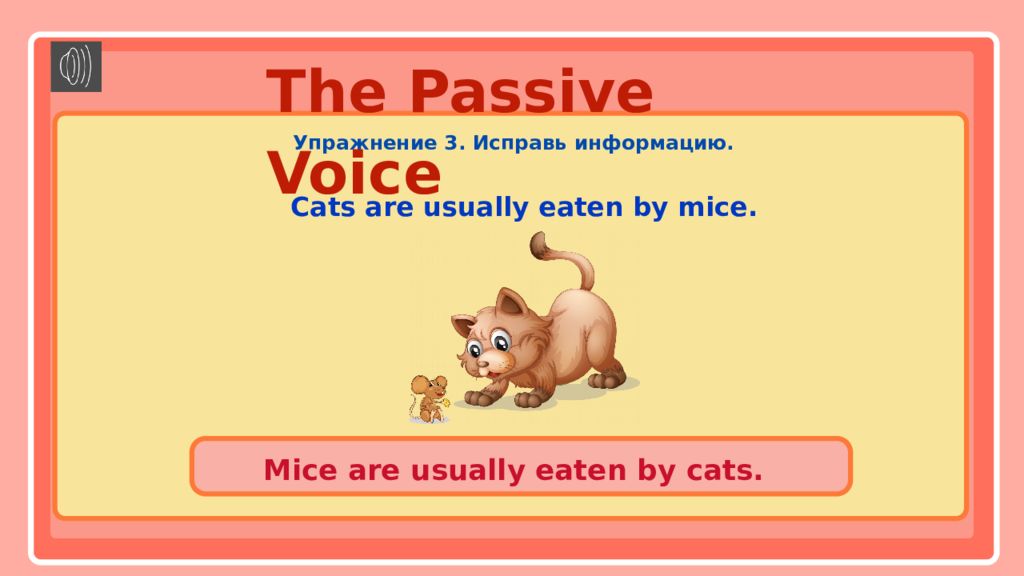 The Passive Voice

Упражнение 3. Исправь информацию.

Cats are usually eaten by mice.

Mice are usually eaten by cats.